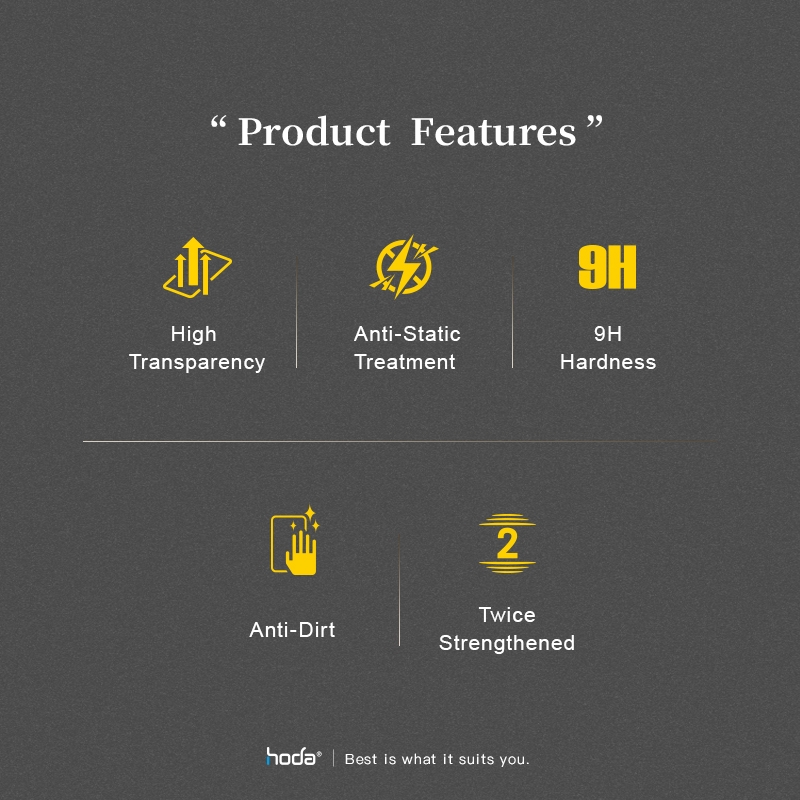 “ Product Features ”

High Transparency

Anti-Static Treatment

9H

9H Hardness

Anti-Dirt

2

Twice Strengthened

hoda® | Best is what it suits you.